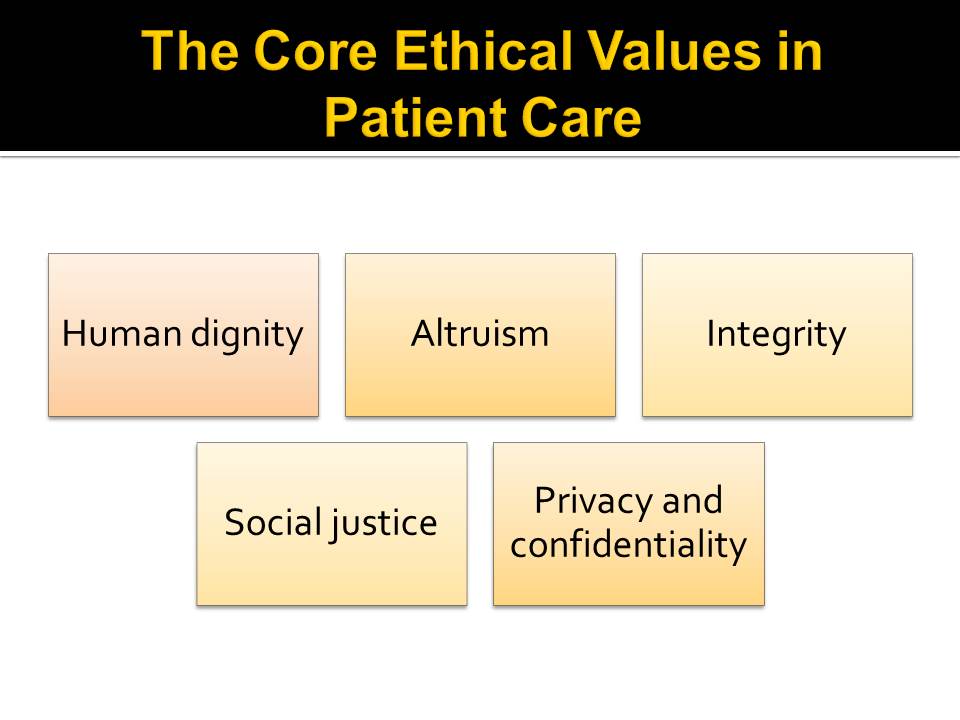 The Core Ethical Values in Patient Care

Human dignity

Altruism

Integrity

Social justice

Privacy and confidentiality